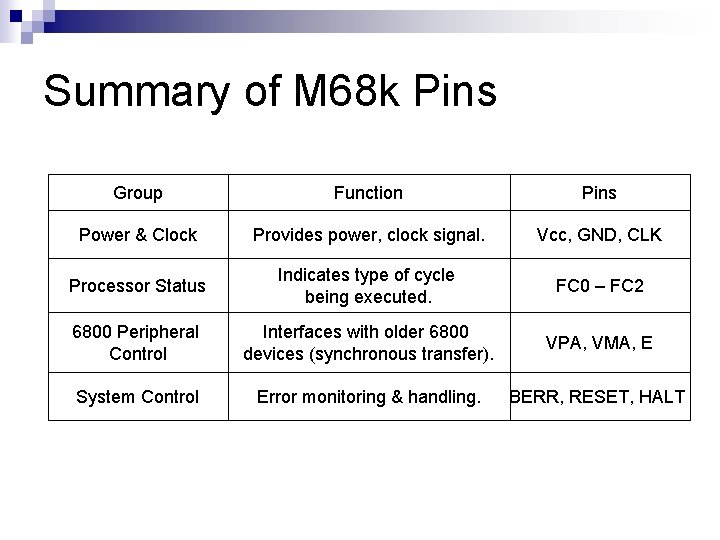 Summary of M68k Pins

| Group | Function | Pins |
|---|---|---|
| Power & Clock | Provides power, clock signal. | Vcc, GND, CLK |
| Processor Status | Indicates type of cycle being executed. | FC0 – FC2 |
| 6800 Peripheral Control | Interfaces with older 6800 devices (synchronous transfer). | VPA, VMA, E |
| System Control | Error monitoring & handling. | BERR, RESET, HALT |